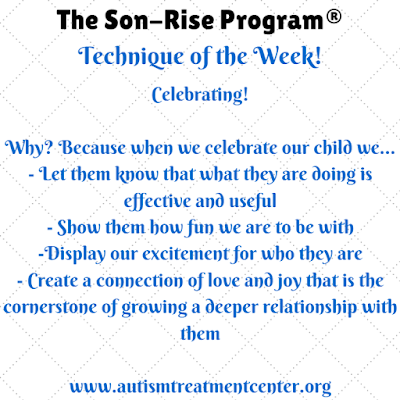 The Son–Rise Program®
Technique of the Week!
Celebrating!

Why? Because when we celebrate our child we...
- Let them know that what they are doing is effective and useful
- Show them how fun we are to be with
-Display our excitement for who they are
- Create a connection of love and joy that is the cornerstone of growing a deeper relationship with them

www.autismtreatmentcenter.org